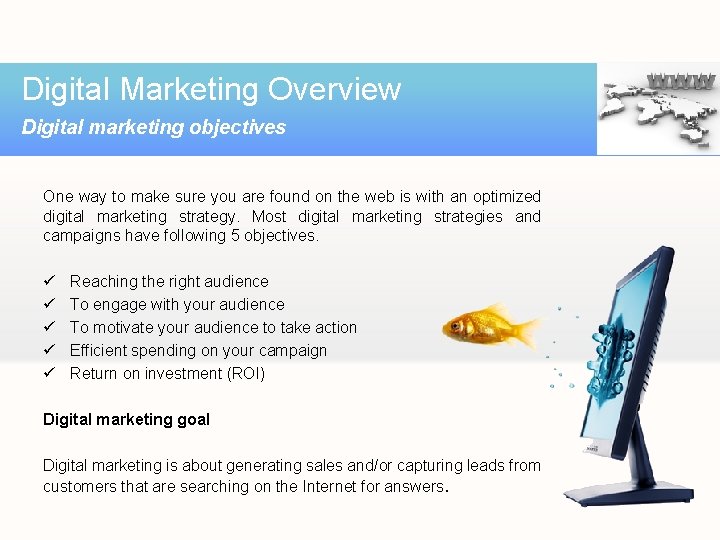 Digital Marketing Overview
Digital marketing objectives

WWW

One way to make sure you are found on the web is with an optimized digital marketing strategy. Most digital marketing strategies and campaigns have following 5 objectives.

✓ Reaching the right audience
✓ To engage with your audience
✓ To motivate your audience to take action
✓ Efficient spending on your campaign
✓ Return on investment (ROI)

Digital marketing goal

Digital marketing is about generating sales and/or capturing leads from customers that are searching on the Internet for answers.